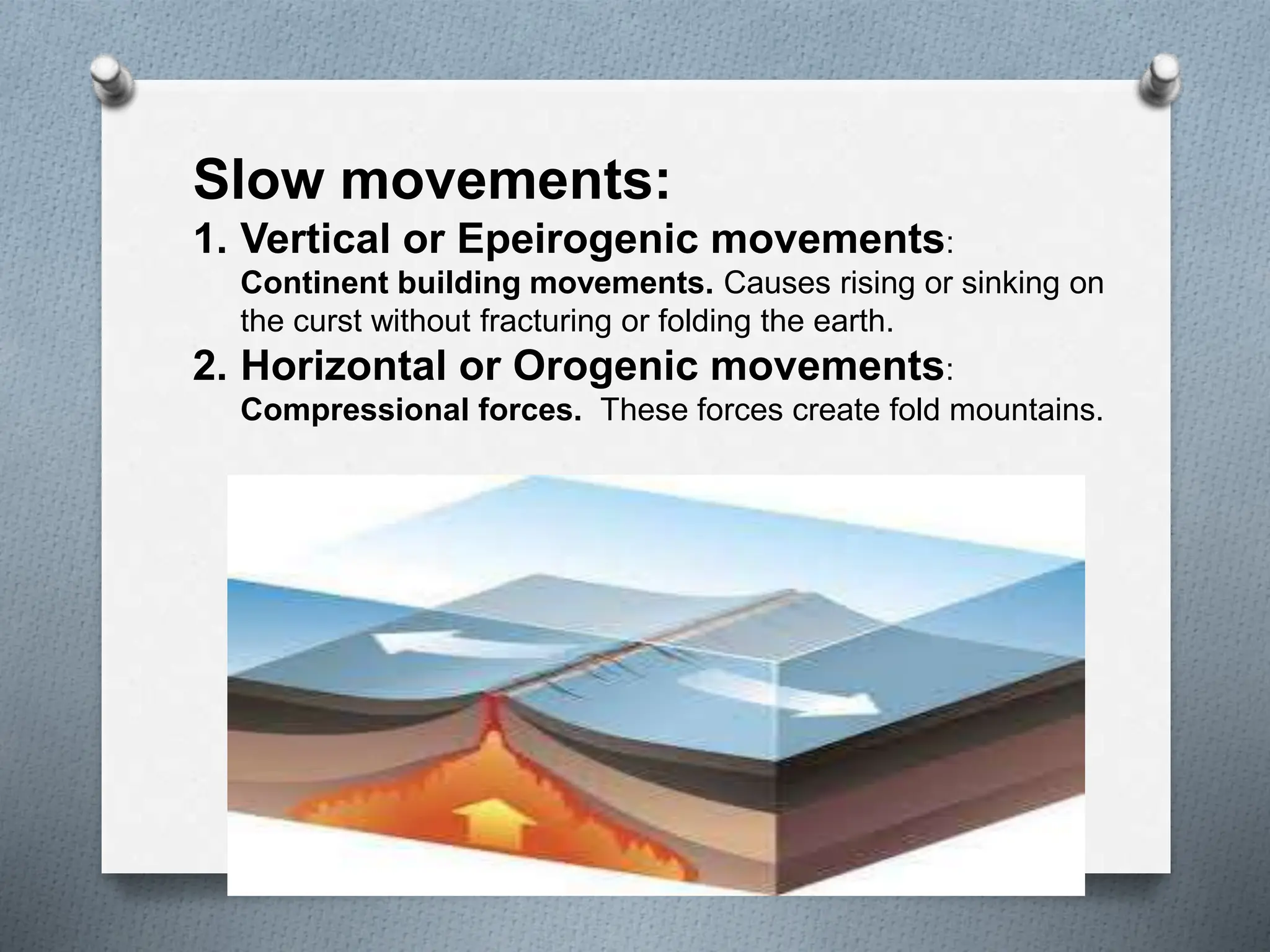 Slow movements:

1. Vertical or Epeirogenic movements:
Continent building movements. Causes rising or sinking on the curst without fracturing or folding the earth.

2. Horizontal or Orogenic movements:
Compressional forces. These forces create fold mountains.